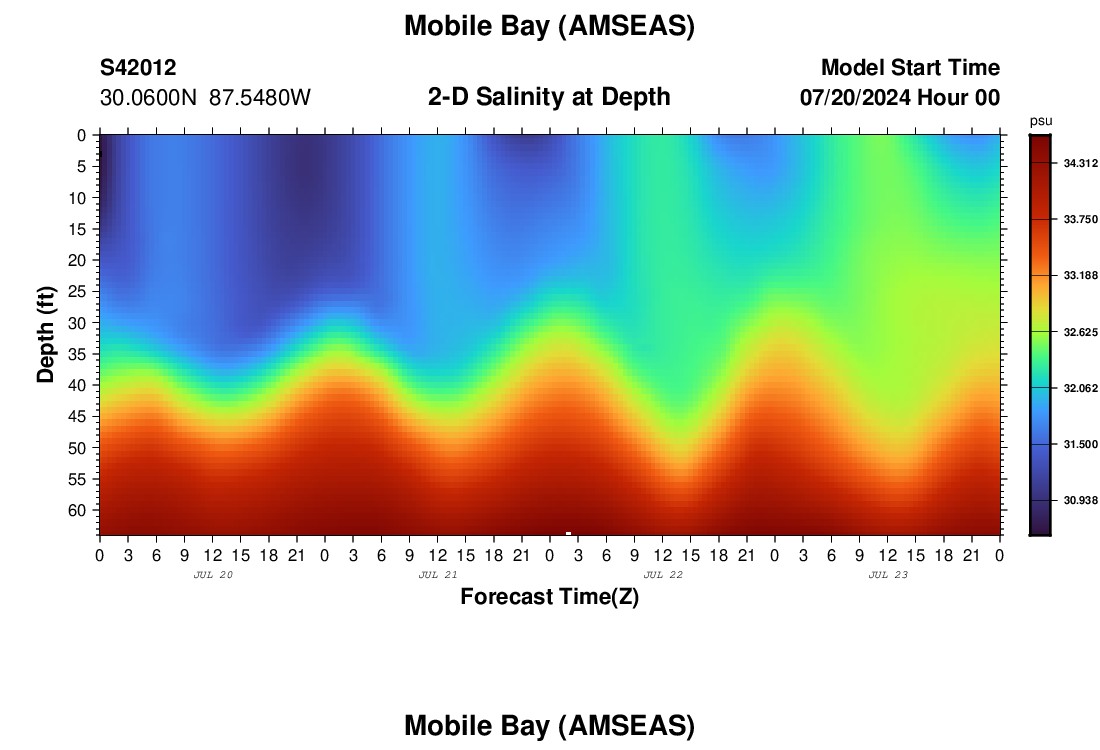 Mobile Bay (AMSEAS)

S42012
30.0600N 87.5480W

2-D Salinity at Depth

Model Start Time
07/20/2024 Hour 00

psu
34.312
33.750
33.188
32.625
32.062
31.500
30.938

Depth (ft)
0
5
10
15
20
25
30
35
40
45
50
55
60

0 3 6 9 12 15 18 21 0 3 6 9 12 15 18 21 0 3 6 9 12 15 18 21 0 3 6 9 12 15 18 21 0
JUL 20
JUL 21
JUL 22
JUL 23
Forecast Time(Z)

Mobile Bay (AMSEAS)